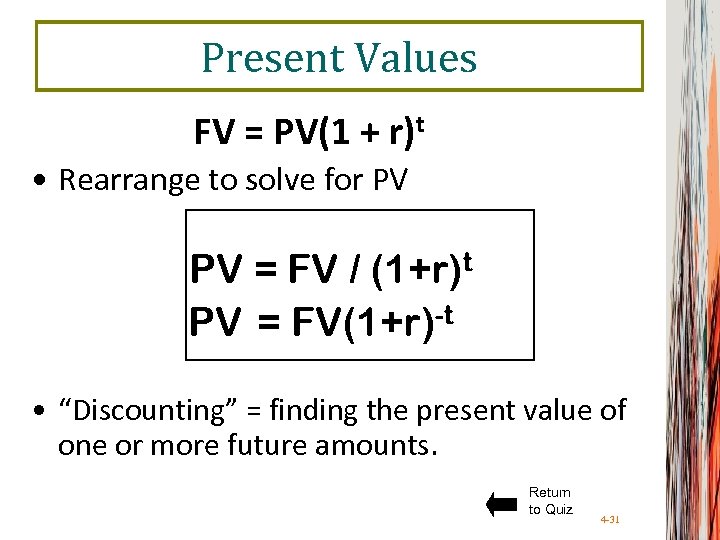 Present Values

$FV = PV(1 + r)^t$

• Rearrange to solve for PV

$PV = FV / (1+r)^t$
$PV = FV(1+r)^{-t}$

• “Discounting” = finding the present value of one or more future amounts.

Return to Quiz

4-31